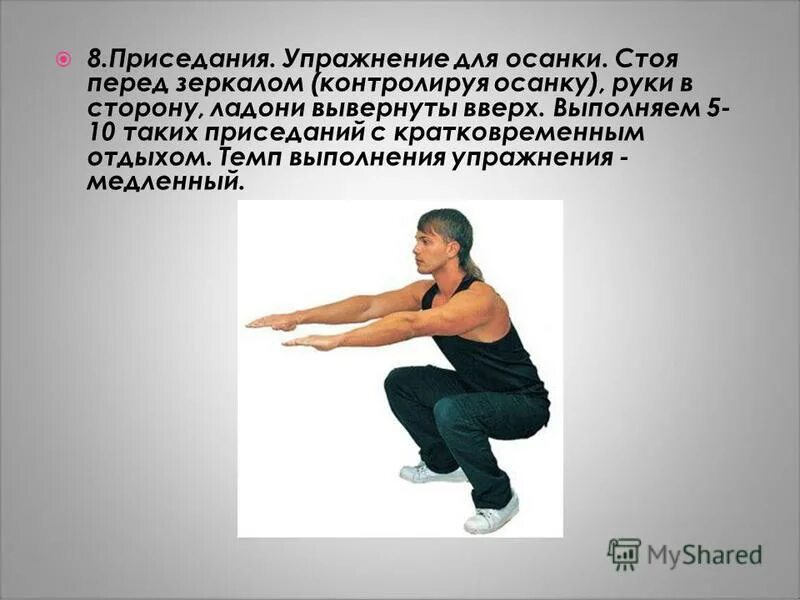 8.Приседания. Упражнение для осанки. Стоя перед зеркалом (контролируя осанку), руки в сторону, ладони вывернуты вверх. Выполняем 5-10 таких приседаний с кратковременным отдыхом. Темп выполнения упражнения - медленный.

MyShared